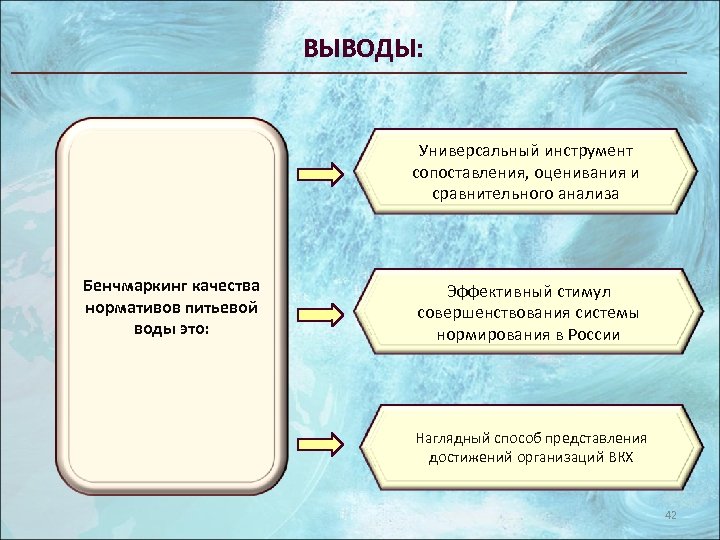 ВЫВОДЫ:

Бенчмаркинг качества нормативов питьевой воды это:

Универсальный инструмент сопоставления, оценивания и сравнительного анализа

Эффективный стимул совершенствования системы нормирования в России

Наглядный способ представления достижений организаций ВКХ

42